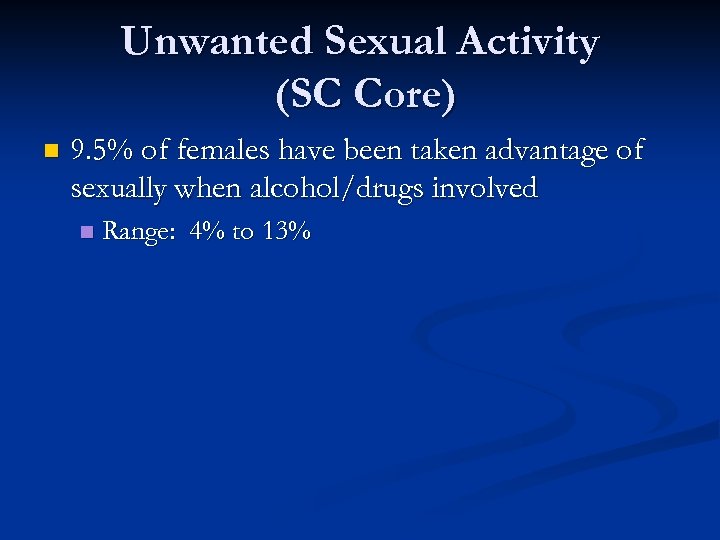 Unwanted Sexual Activity
(SC Core)

9.5% of females have been taken advantage of sexually when alcohol/drugs involved

Range: 4% to 13%